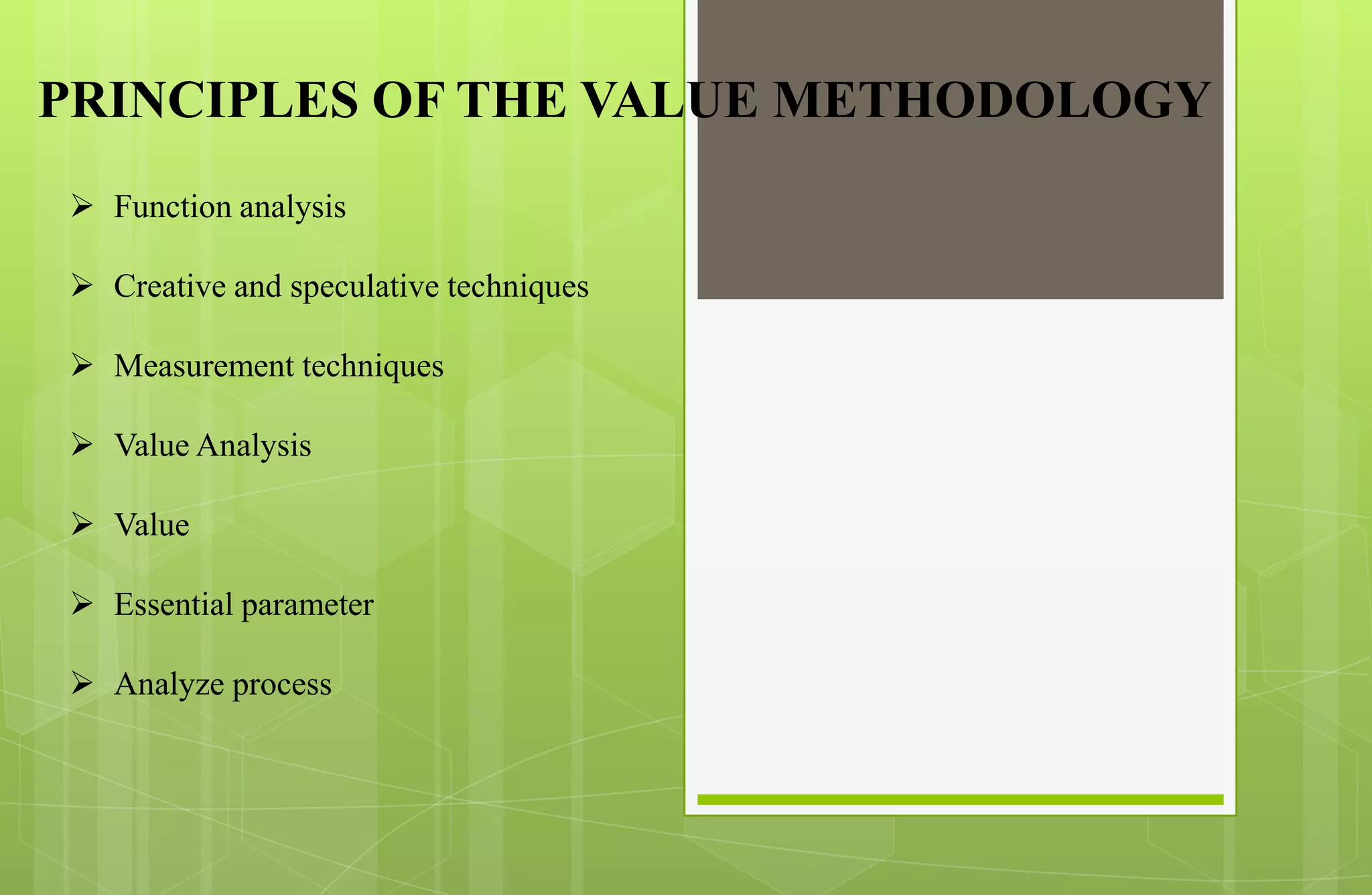 PRINCIPLES OF THE VALUE METHODOLOGY

➢ Function analysis

➢ Creative and speculative techniques

➢ Measurement techniques

➢ Value Analysis

➢ Value

➢ Essential parameter

➢ Analyze process